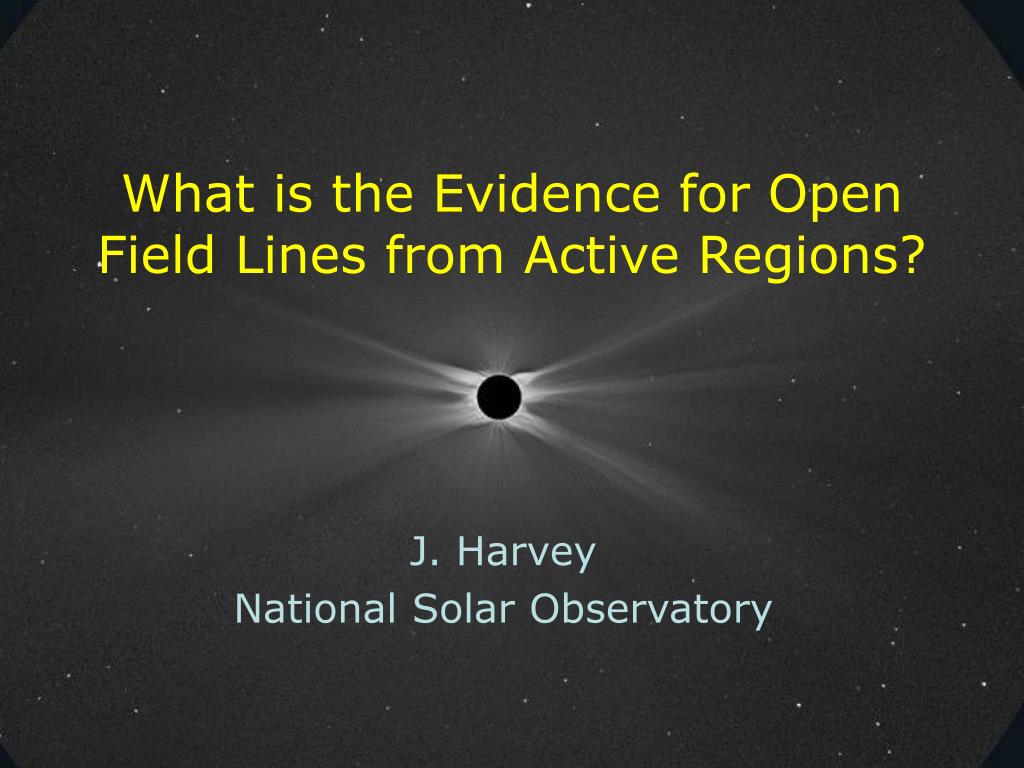 What is the Evidence for Open Field Lines from Active Regions?

J. Harvey
National Solar Observatory